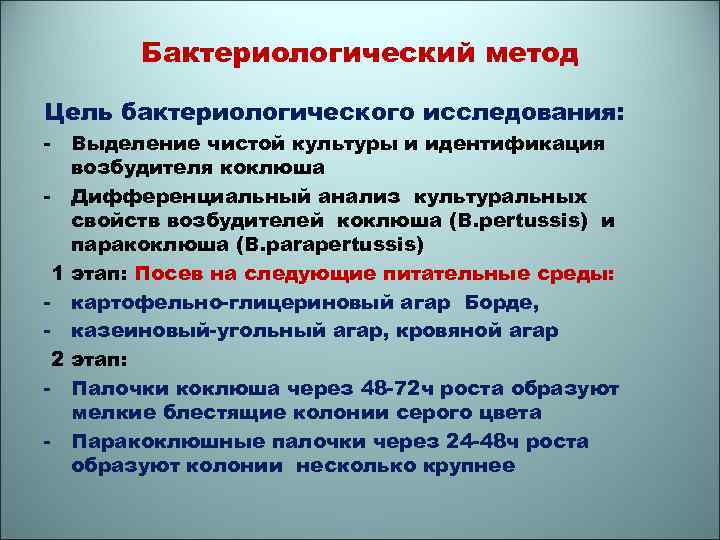 Бактериологический метод

Цель бактериологического исследования:

- Выделение чистой культуры и идентификация возбудителя коклюша
- Дифференциальный анализ культуральных свойств возбудителей коклюша (B.pertussis) и паракоклюша (B.parapertussis)

1 этап: Посев на следующие питательные среды:

- картофельно-глицериновый агар Борде,
- казеиновый-угольный агар, кровяной агар

2 этап:

- Палочки коклюша через 48-72ч роста образуют мелкие блестящие колонии серого цвета
- Паракоклюшные палочки через 24-48ч роста образуют колонии несколько крупнее